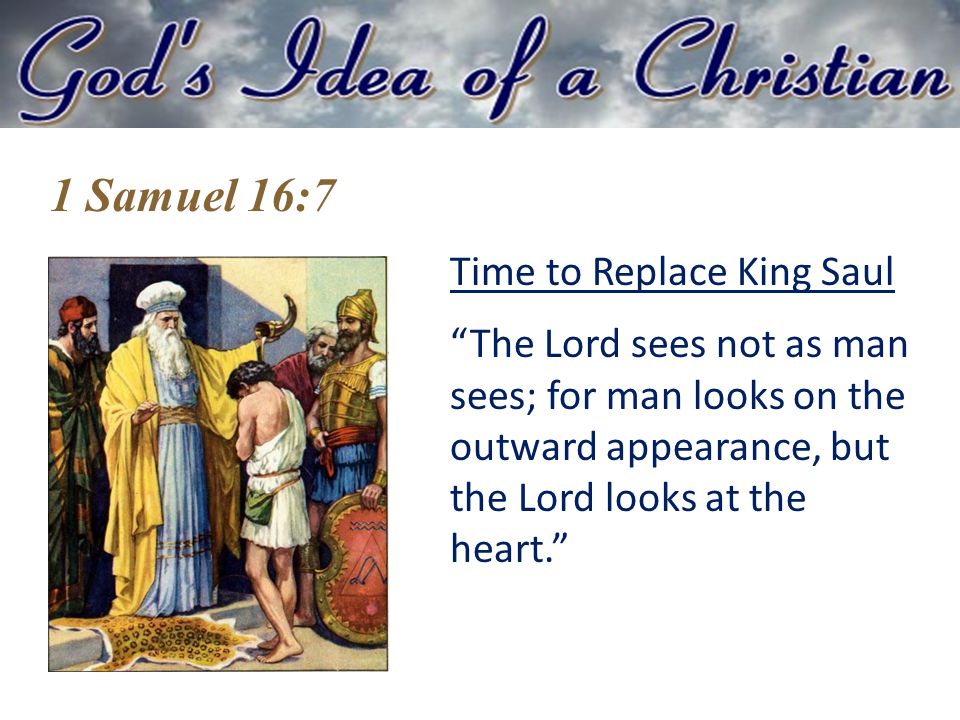 God's Idea of a Christian

1 Samuel 16:7

Time to Replace King Saul

“The Lord sees not as man sees; for man looks on the outward appearance, but the Lord looks at the heart.”